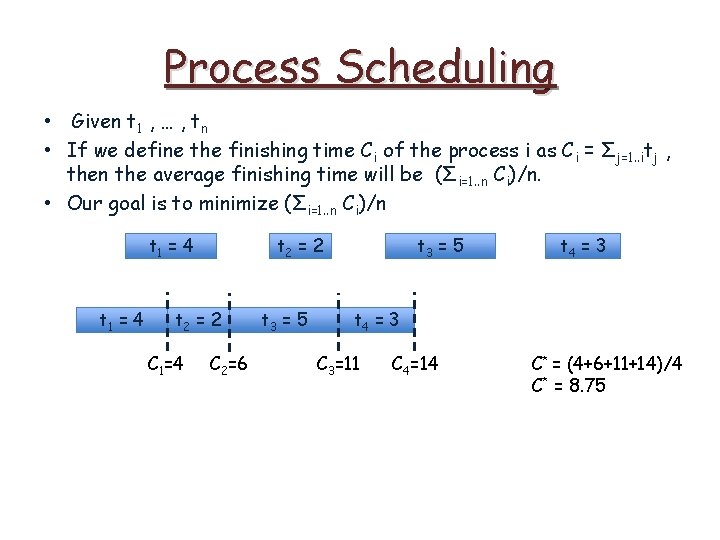 Process Scheduling

• Given $t_1$ , … , $t_n$
• If we define the finishing time $C_i$ of the process i as $C_i = \Sigma_{j=1..i} t_j$ , then the average finishing time will be $(\Sigma_{i=1..n} C_i)/n$.
• Our goal is to minimize $(\Sigma_{i=1..n} C_i)/n$

$t_1 = 4$ $t_2 = 2$ $t_3 = 5$ $t_4 = 3$

$t_1 = 4$ $t_2 = 2$ $t_3 = 5$ $t_4 = 3$

$C_1=4$ $C_2=6$ $C_3=11$ $C_4=14$

$C^* = (4+6+11+14)/4$
$C^* = 8.75$